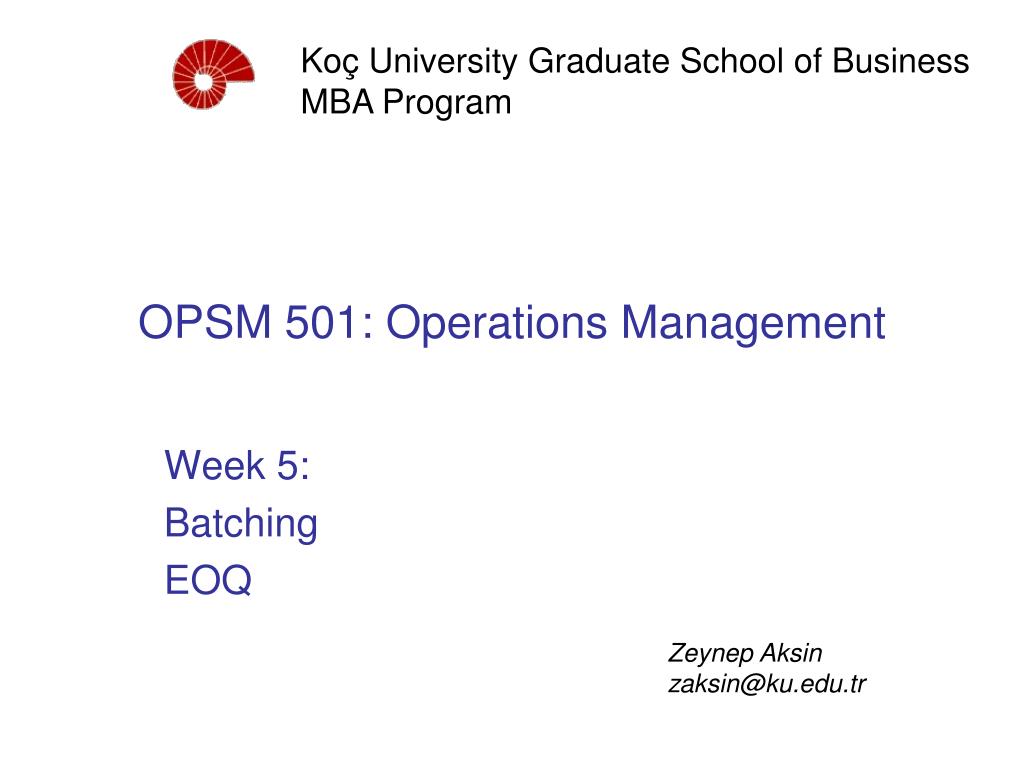 Koç University Graduate School of Business
MBA Program

OPSM 501: Operations Management

Week 5:
Batching
EOQ

Zeynep Aksin
zaksin@ku.edu.tr